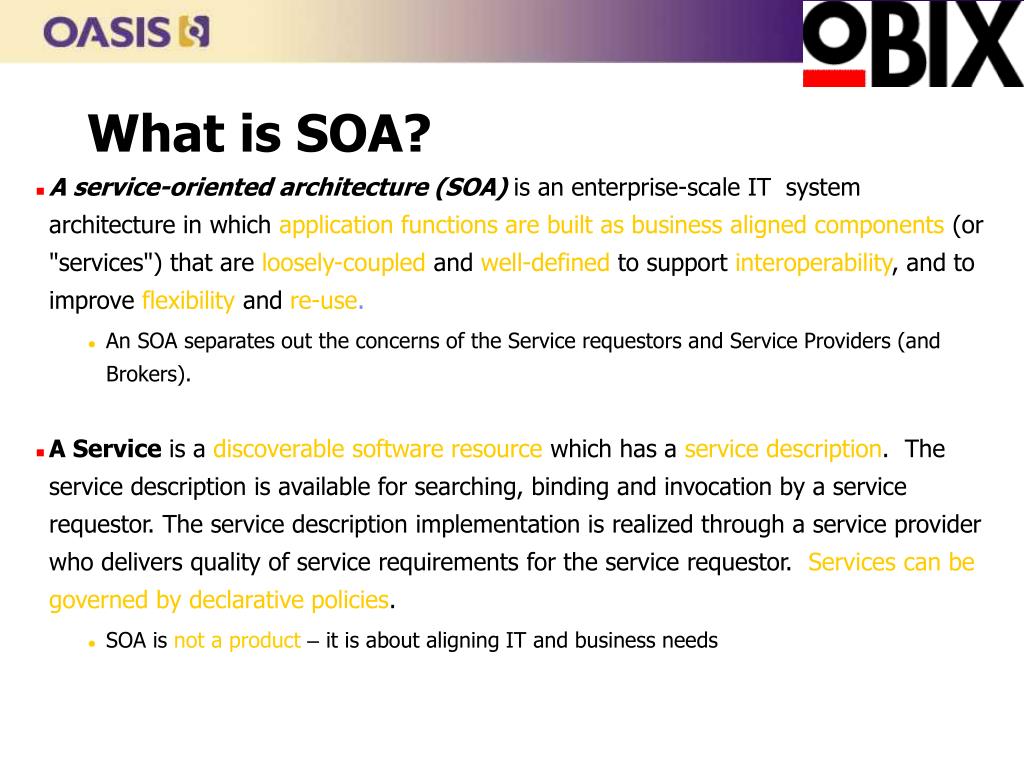 OASIS

OBIX

What is SOA?

A service-oriented architecture (SOA) is an enterprise-scale IT system architecture in which application functions are built as business aligned components (or "services") that are loosely-coupled and well-defined to support interoperability, and to improve flexibility and re-use.

An SOA separates out the concerns of the Service requestors and Service Providers (and Brokers).

A Service is a discoverable software resource which has a service description. The service description is available for searching, binding and invocation by a service requestor. The service description implementation is realized through a service provider who delivers quality of service requirements for the service requestor. Services can be governed by declarative policies.

SOA is not a product – it is about aligning IT and business needs